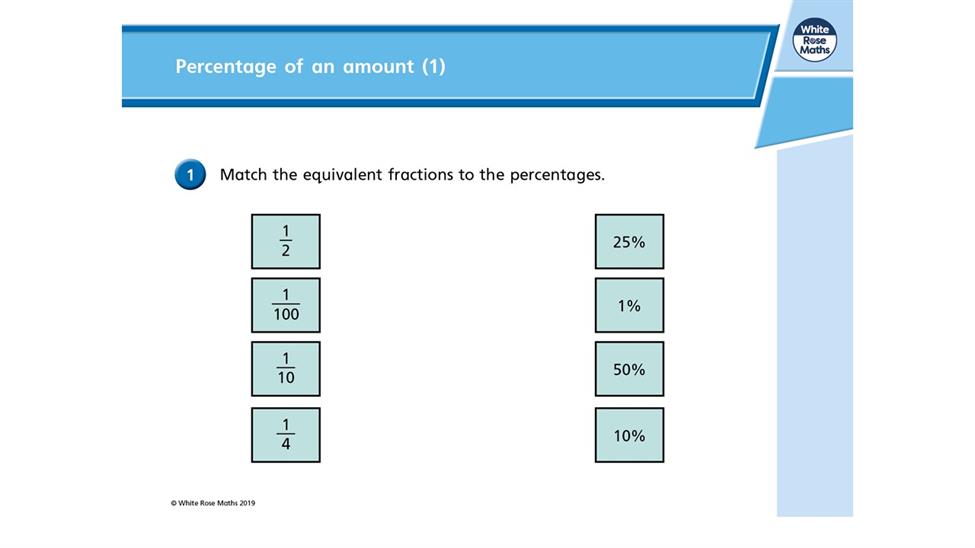 Percentage of an amount (1)

White Rose Maths

1 Match the equivalent fractions to the percentages.

$\frac{1}{2}$

$\frac{1}{100}$

$\frac{1}{10}$

$\frac{1}{4}$

25%

1%

50%

10%

© White Rose Maths 2019